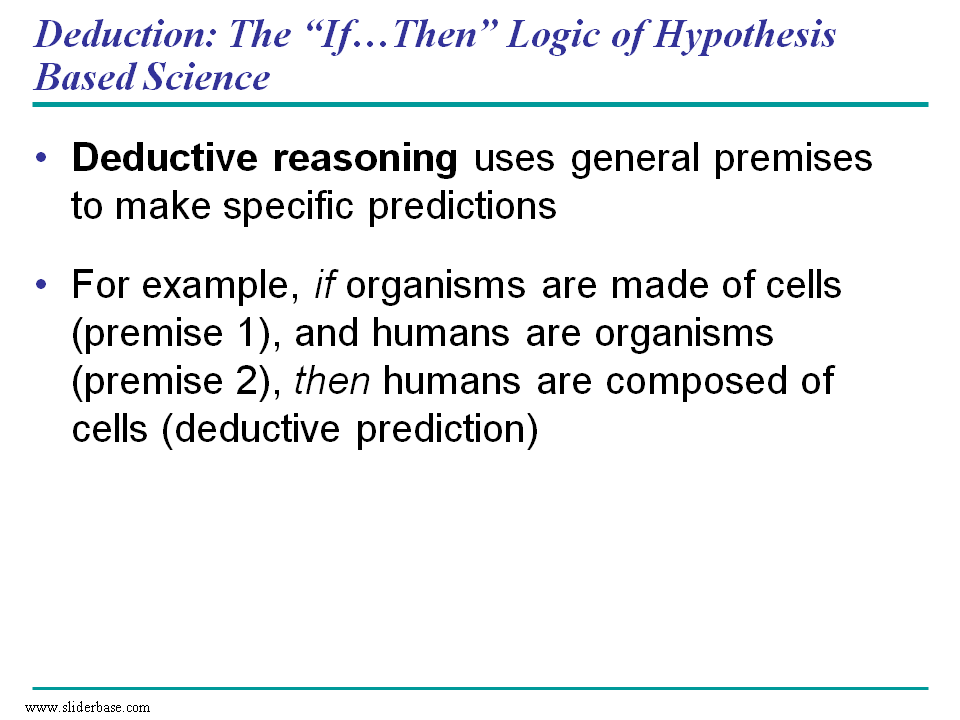 Deduction: The “If…Then” Logic of Hypothesis Based Science

• Deductive reasoning uses general premises to make specific predictions

• For example, if organisms are made of cells (premise 1), and humans are organisms (premise 2), then humans are composed of cells (deductive prediction)

www.sliderbase.com